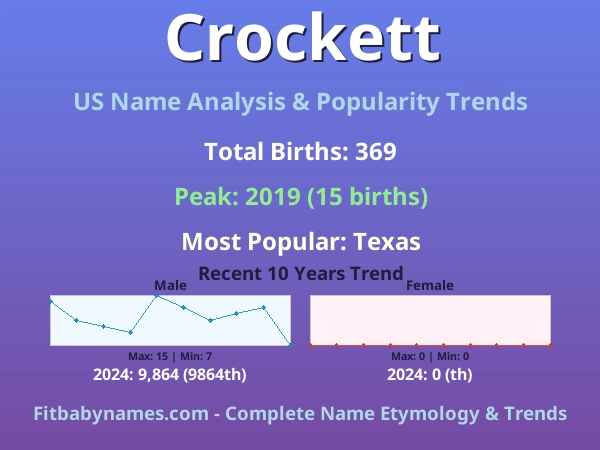 Crockett

US Name Analysis & Popularity Trends

Total Births: 369

Peak: 2019 (15 births)

Most Popular: Texas

Recent 10 Years Trend

Male

Max: 15 | Min: 7

2024: 9,864 (9864th)

Female

Max: 0 | Min: 0

2024: 0 (th)

Fitbabynames.com - Complete Name Etymology & Trends